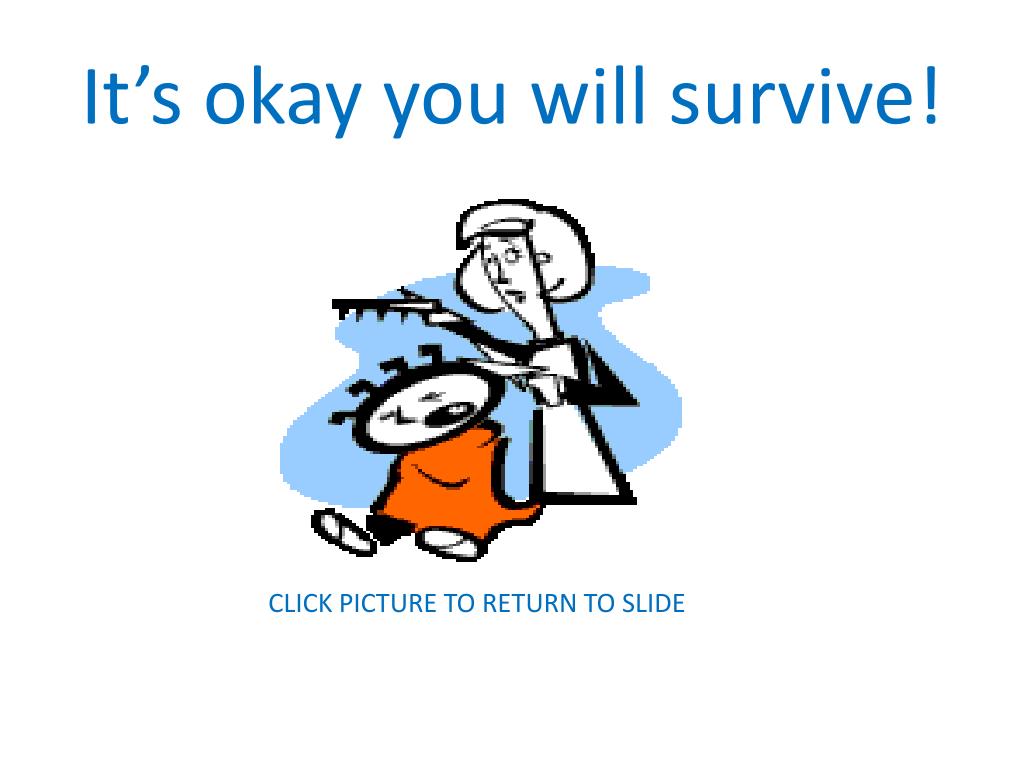 It’s okay you will survive!

CLICK PICTURE TO RETURN TO SLIDE